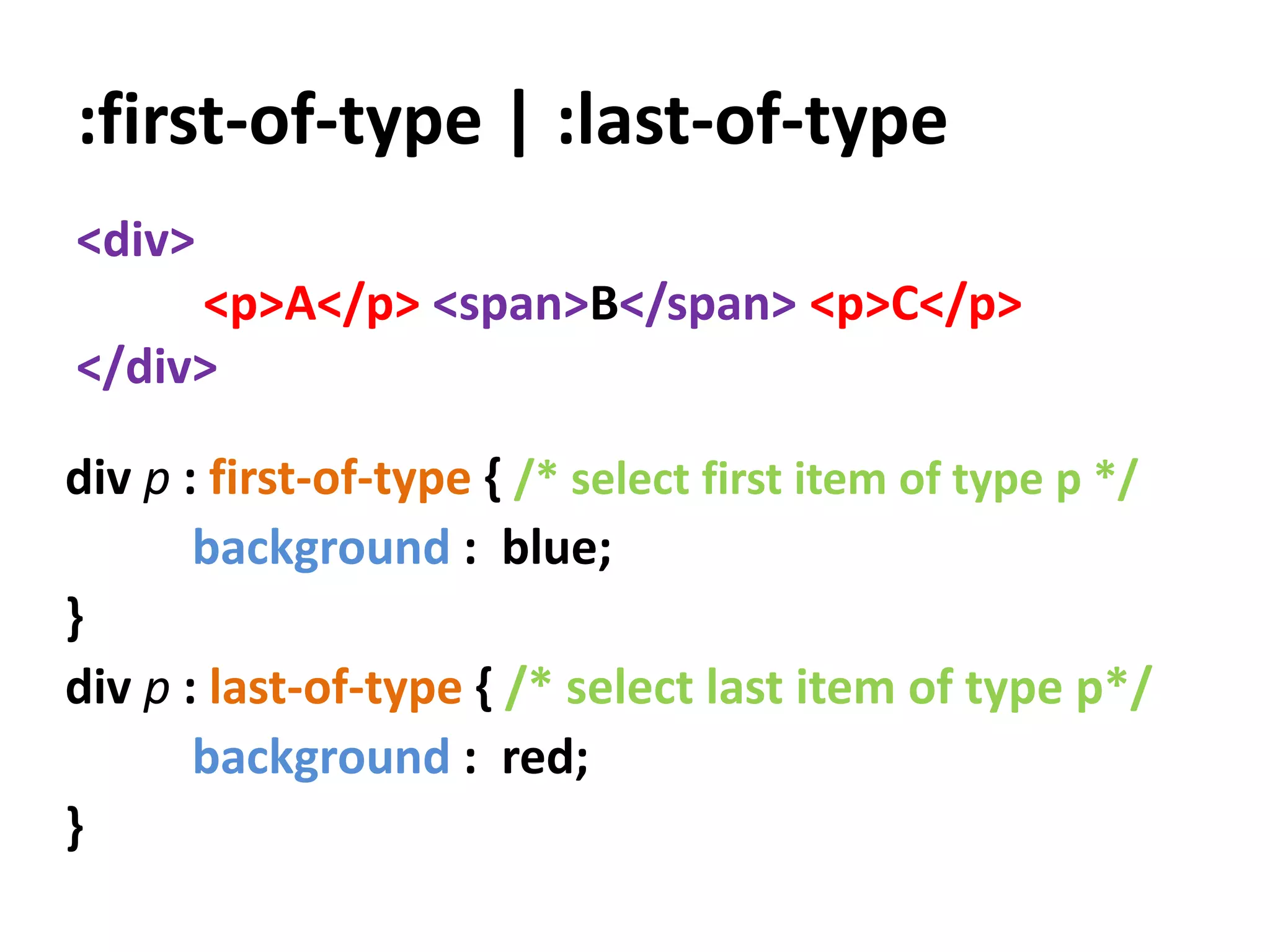 :first-of-type | :last-of-type

<div>
<p>A</p> <span>B</span> <p>C</p>
</div>

div p : first-of-type { /* select first item of type p */
background : blue;
}
div p : last-of-type { /* select last item of type p*/
background : red;
}